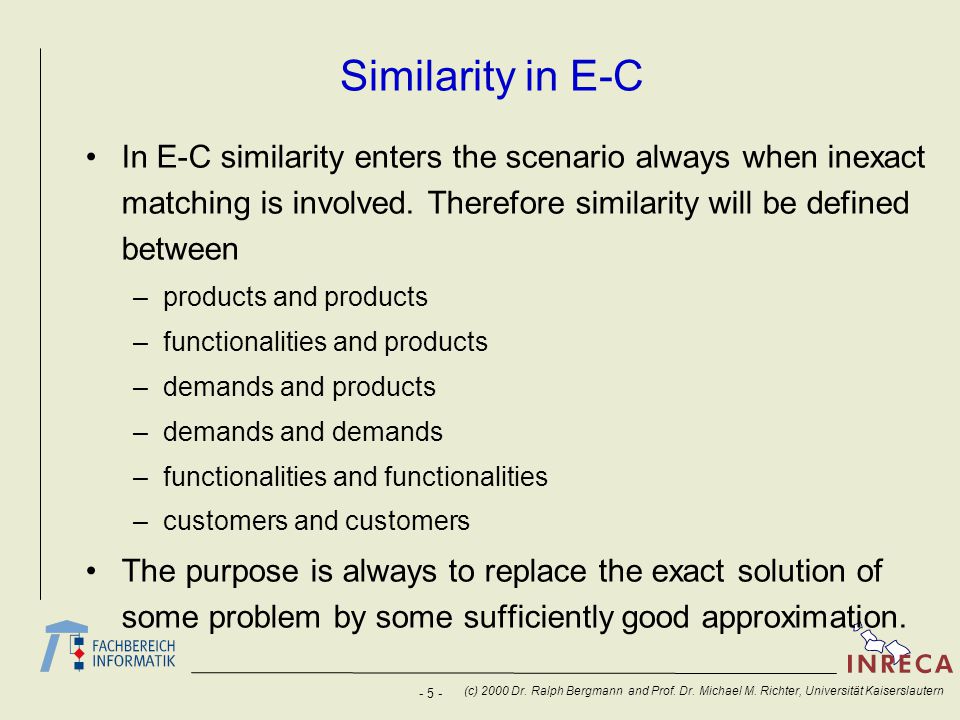 Similarity in E-C

• In E-C similarity enters the scenario always when inexact matching is involved. Therefore similarity will be defined between
– products and products
– functionalities and products
– demands and products
– demands and demands
– functionalities and functionalities
– customers and customers

• The purpose is always to replace the exact solution of some problem by some sufficiently good approximation.

FACHBEREICH INFORMATIK

INRECA

- 5 - (c) 2000 Dr. Ralph Bergmann and Prof. Dr. Michael M. Richter, Universität Kaiserslautern